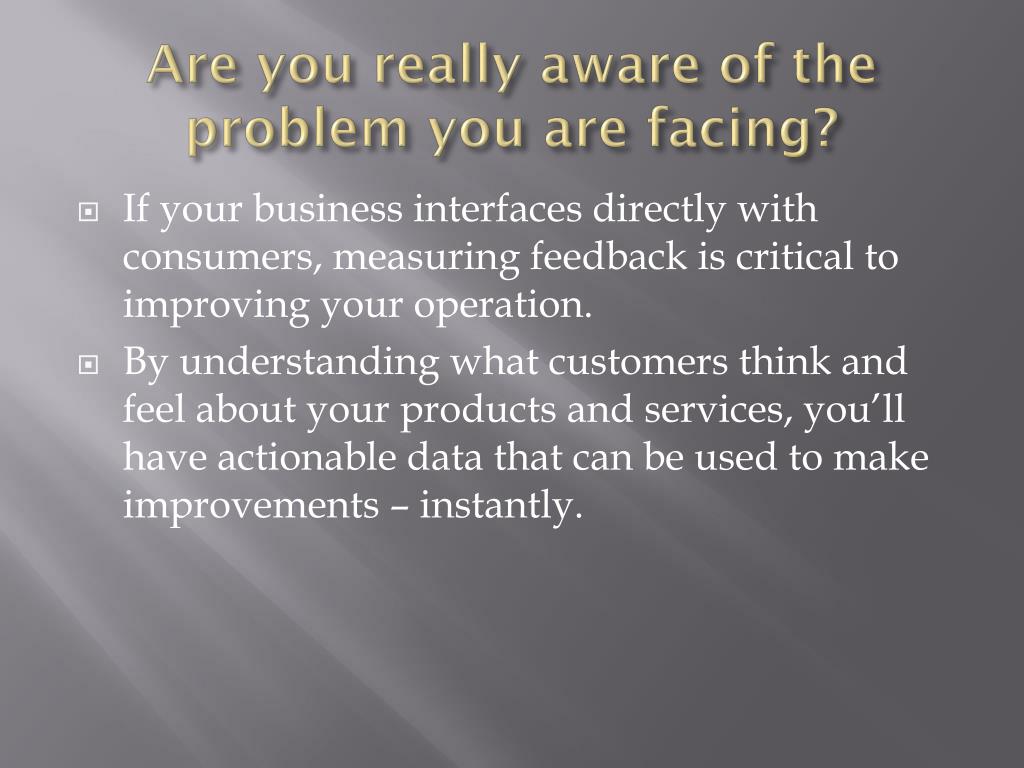 Are you really aware of the problem you are facing?

If your business interfaces directly with consumers, measuring feedback is critical to improving your operation.

By understanding what customers think and feel about your products and services, you'll have actionable data that can be used to make improvements – instantly.